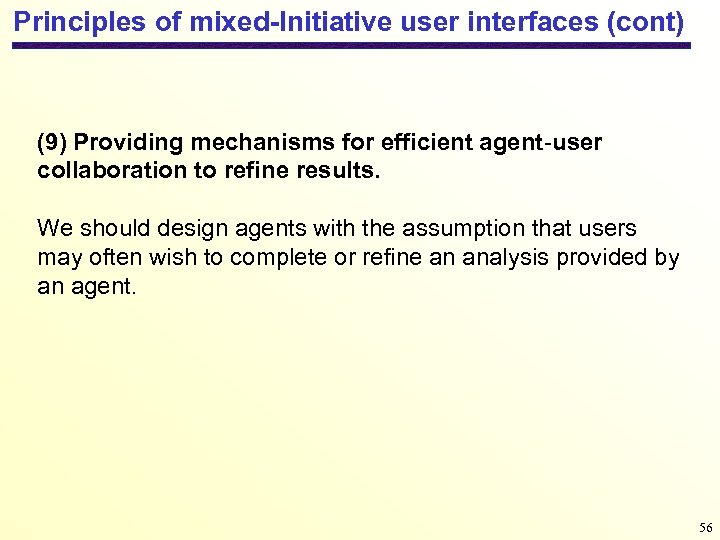 Principles of mixed-Initiative user interfaces (cont)

(9) Providing mechanisms for efficient agent-user collaboration to refine results.

We should design agents with the assumption that users may often wish to complete or refine an analysis provided by an agent.

56